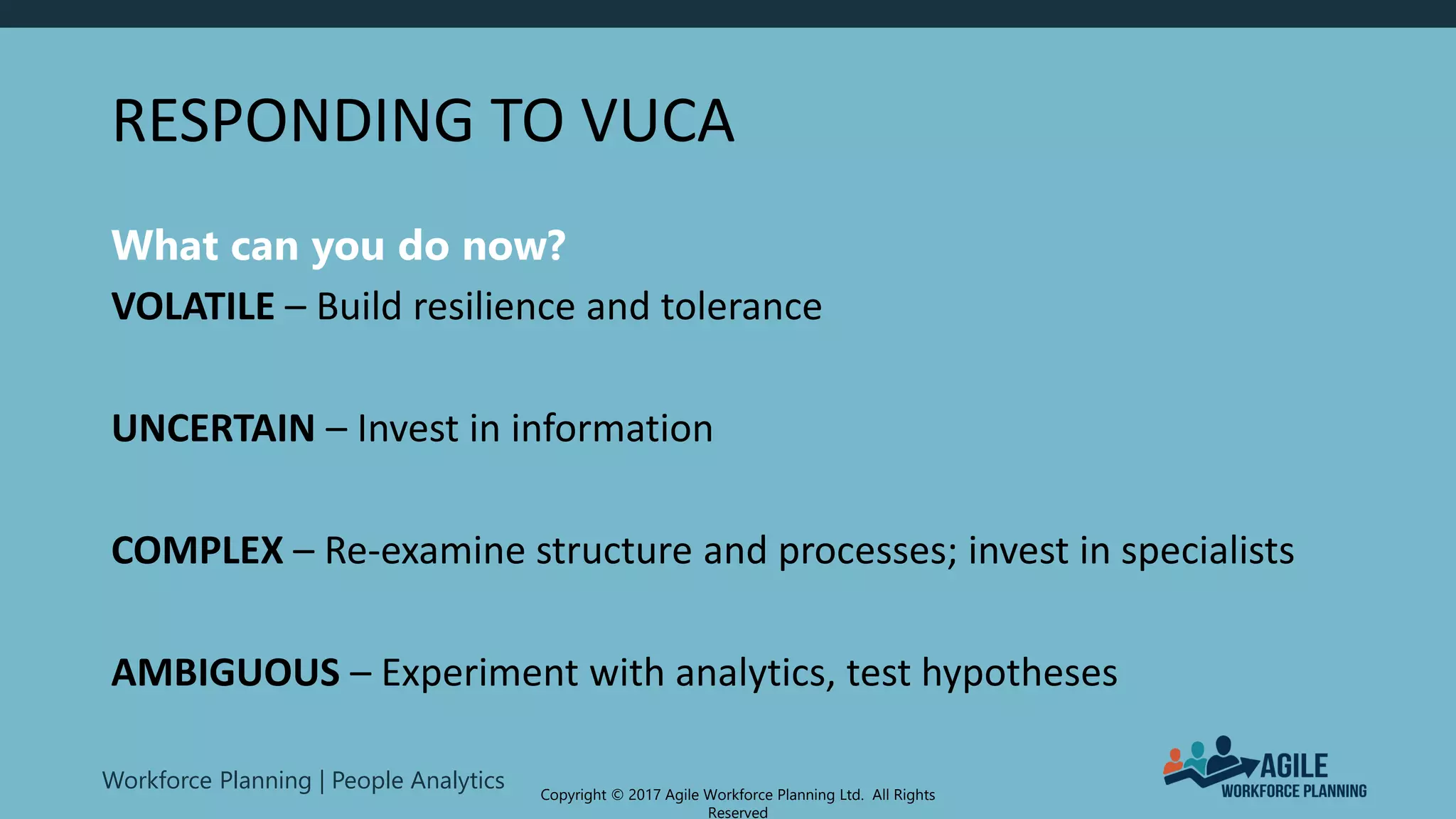 RESPONDING TO VUCA

What can you do now?

VOLATILE – Build resilience and tolerance

UNCERTAIN – Invest in information

COMPLEX – Re-examine structure and processes; invest in specialists

AMBIGUOUS – Experiment with analytics, test hypotheses

Workforce Planning | People Analytics

Copyright © 2017 Agile Workforce Planning Ltd. All Rights Reserved

AGILE WORKFORCE PLANNING